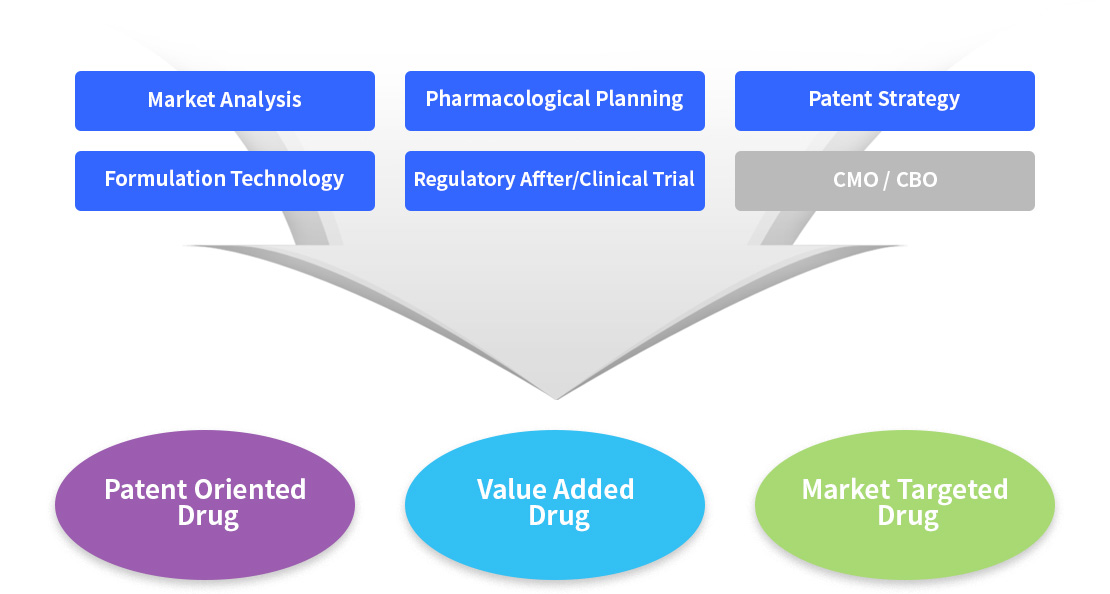 Market Analysis

Pharmacological Planning

Patent Strategy

Formulation Technology

Regulatory Affter/Clinical Trial

CMO / CBO

Patent Oriented Drug

Value Added Drug

Market Targeted Drug